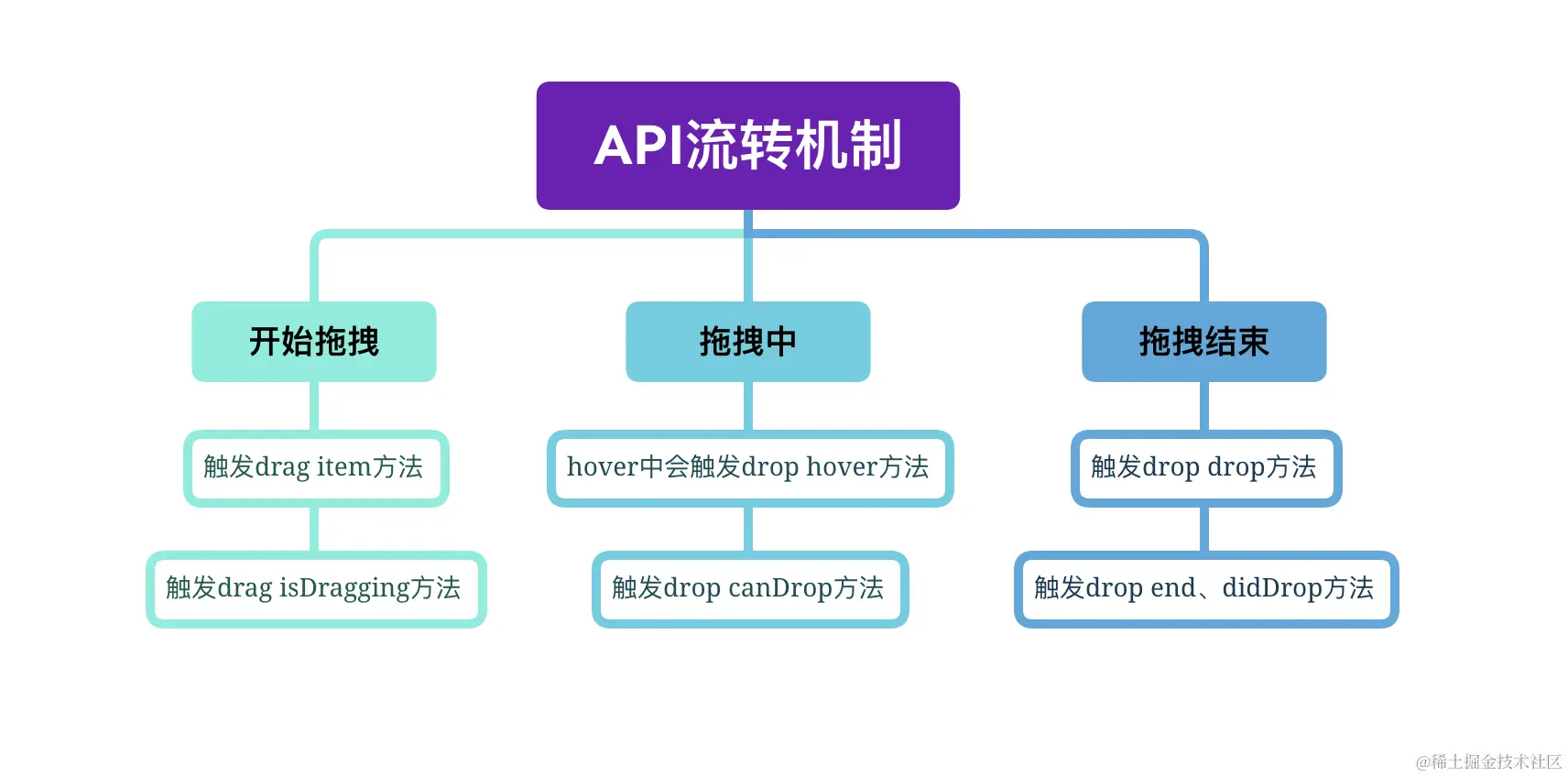 API流转机制

开始拖拽

触发drag item方法

触发drag isDragging方法

拖拽中

hover中会触发drop hover方法

触发drop canDrop方法

拖拽结束

触发drop drop方法

触发drop end、didDrop方法

@稀土掘金技术社区